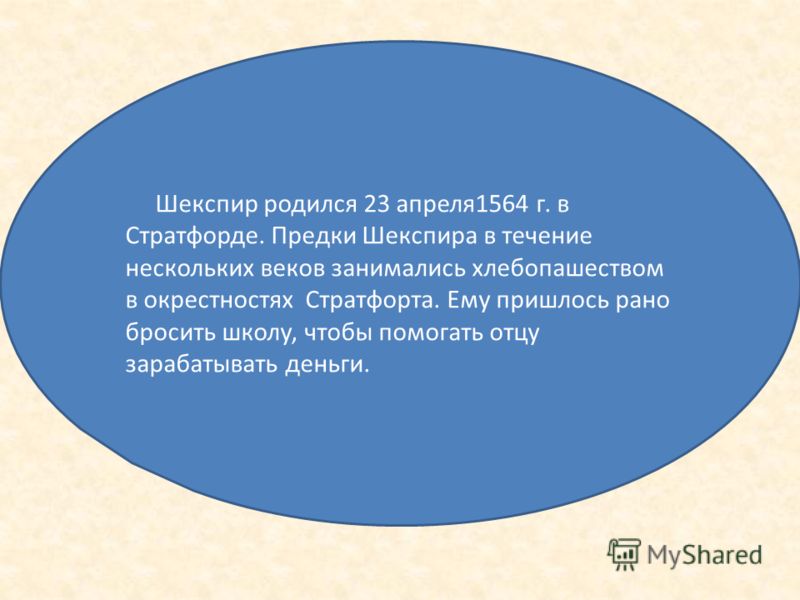 Шекспир родился 23 апреля1564 г. в Стратфорде. Предки Шекспира в течение нескольких веков занимались хлебопашеством в окрестностях  Стратфорта. Ему пришлось рано бросить школу, чтобы помогать отцу зарабатывать деньги.

MyShared